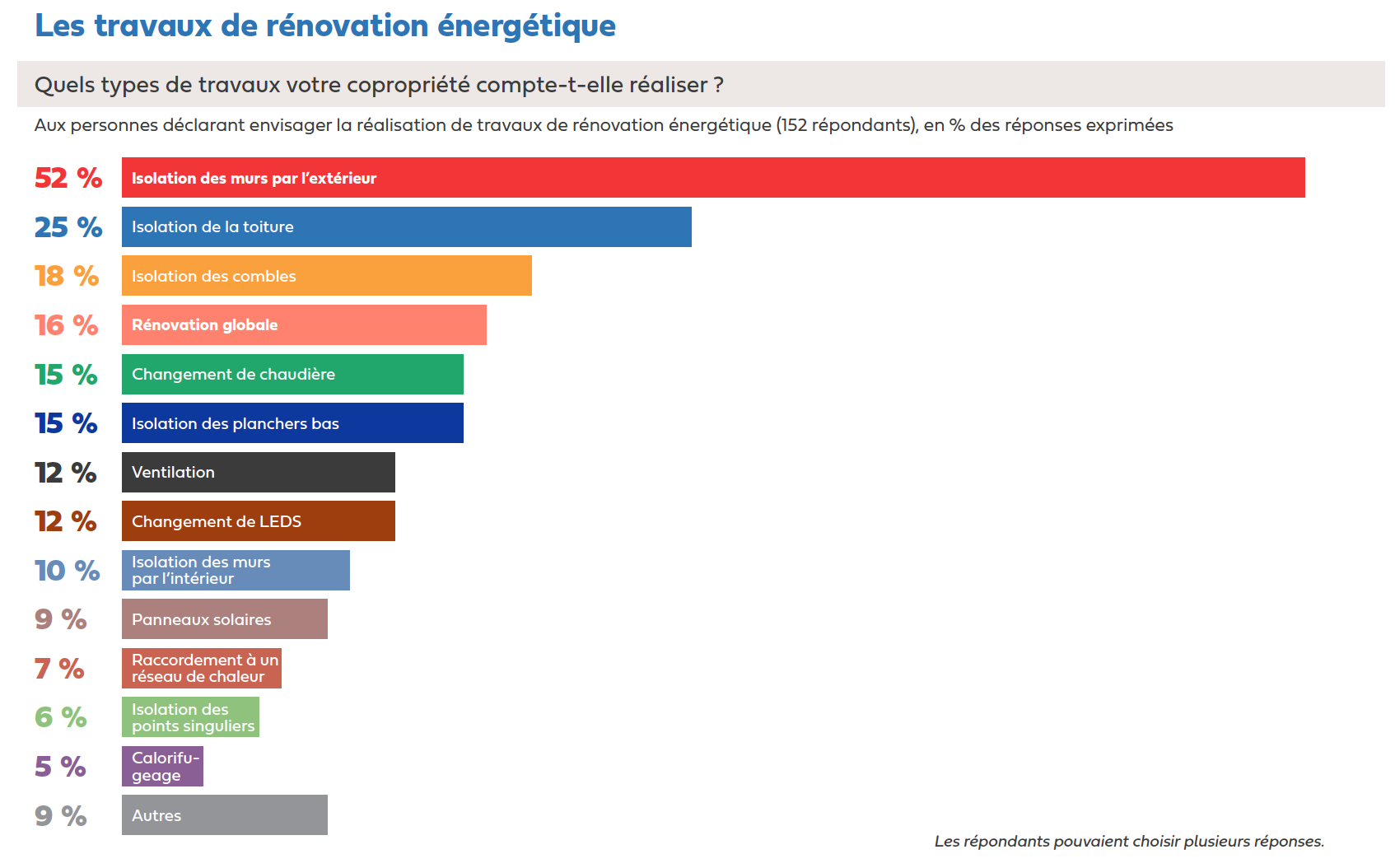 Les travaux de rénovation énergétique

Quels types de travaux votre copropriété compte-t-elle réaliser ?

Aux personnes déclarant envisager la réalisation de travaux de rénovation énergétique (152 répondants), en % des réponses exprimées

52 % Isolation des murs par l'extérieur

25 % Isolation de la toiture

18 % Isolation des combles

16 % Rénovation globale

15 % Changement de chaudière

15 % Isolation des planchers bas

12 % Ventilation

12 % Changement de LEDS

10 % Isolation des murs par l'intérieur

9 % Panneaux solaires

7 % Raccordement à un réseau de chaleur

6 % Isolation des points singuliers

5 % Calorifugeage

9 % Autres

Les répondants pouvaient choisir plusieurs réponses.